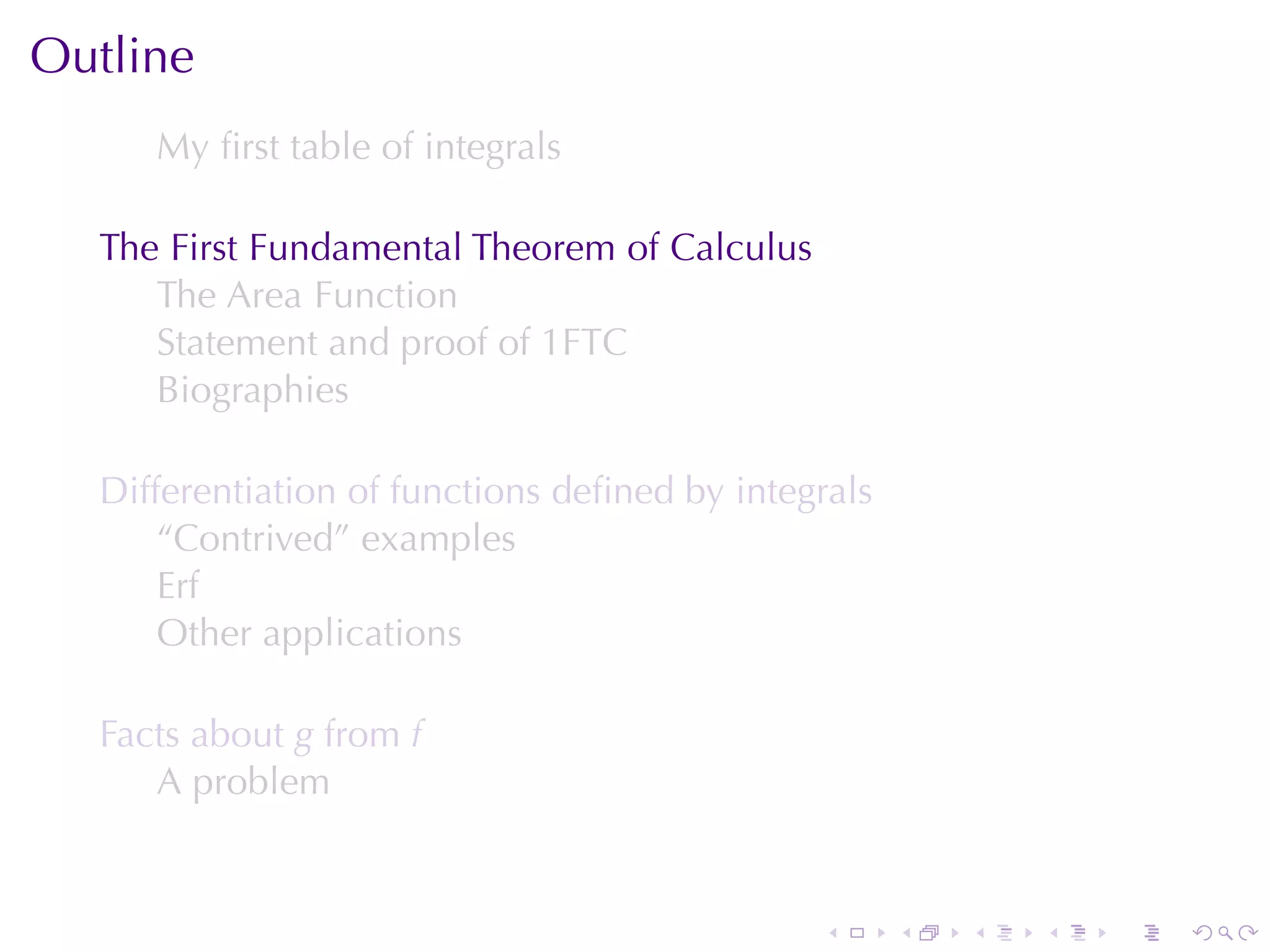 Outline

My first table of integrals

The First Fundamental Theorem of Calculus

The Area Function

Statement and proof of 1FTC

Biographies

Differentiation of functions defined by integrals

“Contrived” examples

Erf

Other applications

Facts about $g$ from $f$

A problem